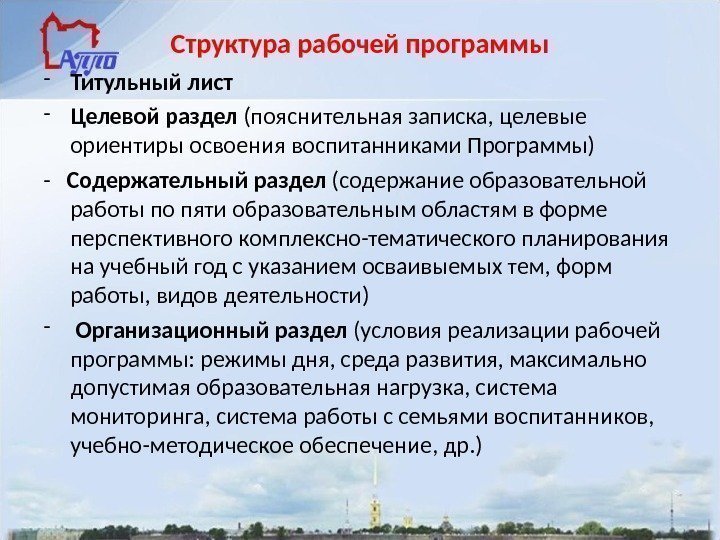 АППО

Структура рабочей программы

- Титульный лист

- Целевой раздел (пояснительная записка, целевые ориентиры освоения воспитанниками Программы)

- Содержательный раздел (содержание образовательной работы по пяти образовательным областям в форме перспективного комплексно-тематического планирования на учебный год с указанием осваивыемых тем, форм работы, видов деятельности)

- Организационный раздел (условия реализации рабочей программы: режимы дня, среда развития, максимально допустимая образовательная нагрузка, система мониторинга, система работы с семьями воспитанников, учебно-методическое обеспечение, др.)